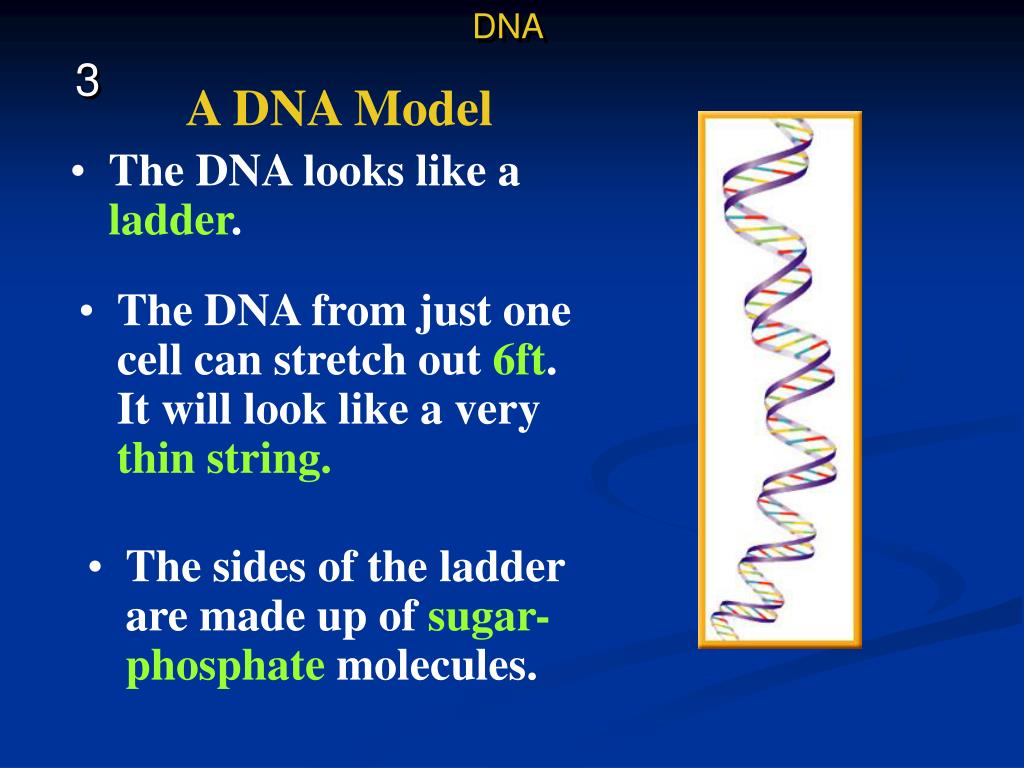 DNA

3

A DNA Model

• The DNA looks like a ladder.

• The DNA from just one cell can stretch out 6ft. It will look like a very thin string.

• The sides of the ladder are made up of sugar-phosphate molecules.